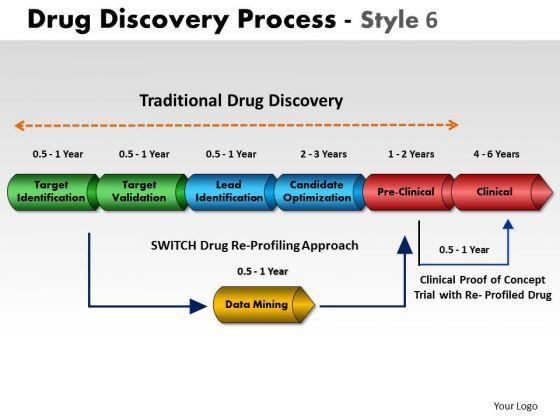 Drug Discovery Process - Style 6

Traditional Drug Discovery

0.5 - 1 Year
0.5 - 1 Year
0.5 - 1 Year
2 - 3 Years
1 - 2 Years
4 - 6 Years

Target Identification
Target Validation
Lead Identification
Candidate Optimization
Pre-Clinical
Clinical

SWITCH Drug Re-Profiling Approach

0.5 - 1 Year

Data Mining

0.5 - 1 Year

Clinical Proof of Concept Trial with Re- Profiled Drug

Your Logo